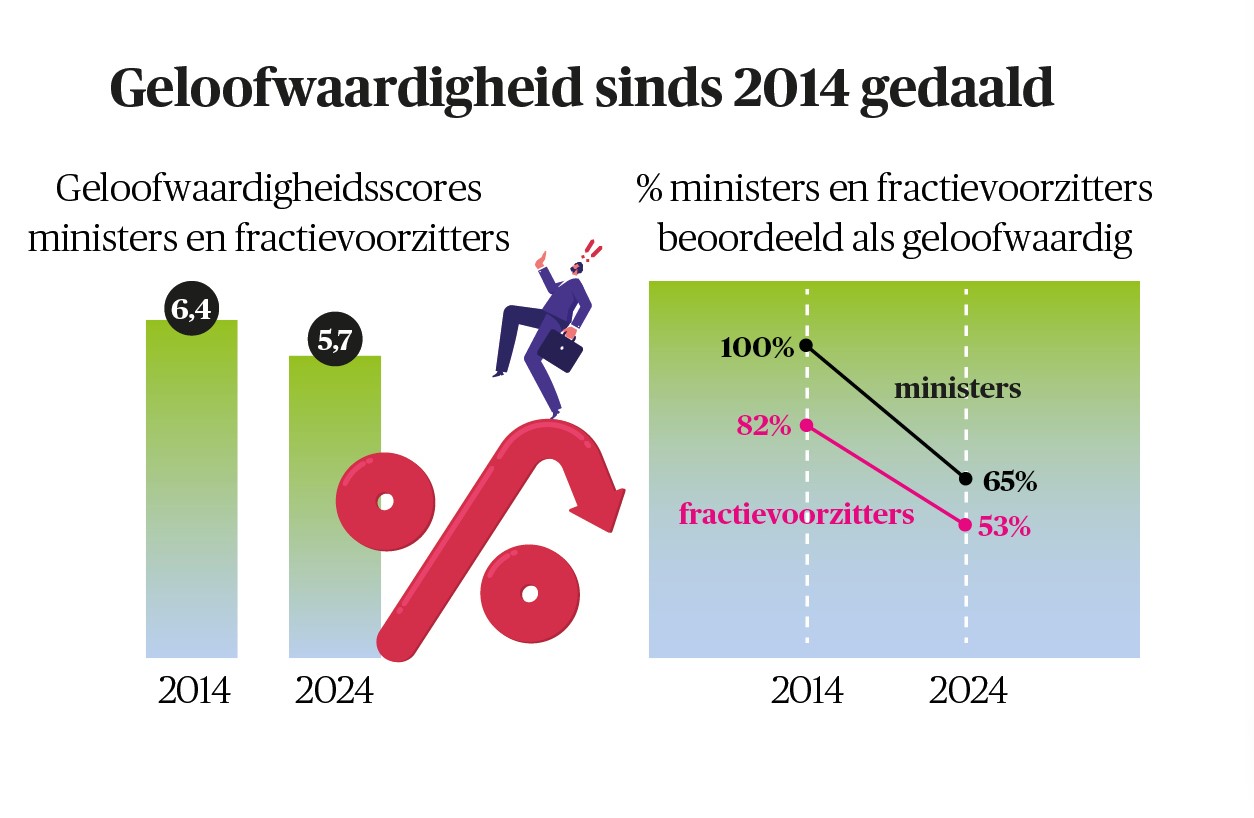 Geloofwaardigheid sinds 2014 gedaald

Geloofwaardigheidsscores ministers en fractievoorzitters

6,4

5,7

2014

2024

% ministers en fractievoorzitters beoordeeld als geloofwaardig

100%

ministers

82%

65%

fractievoorzitters

53%

2014

2024